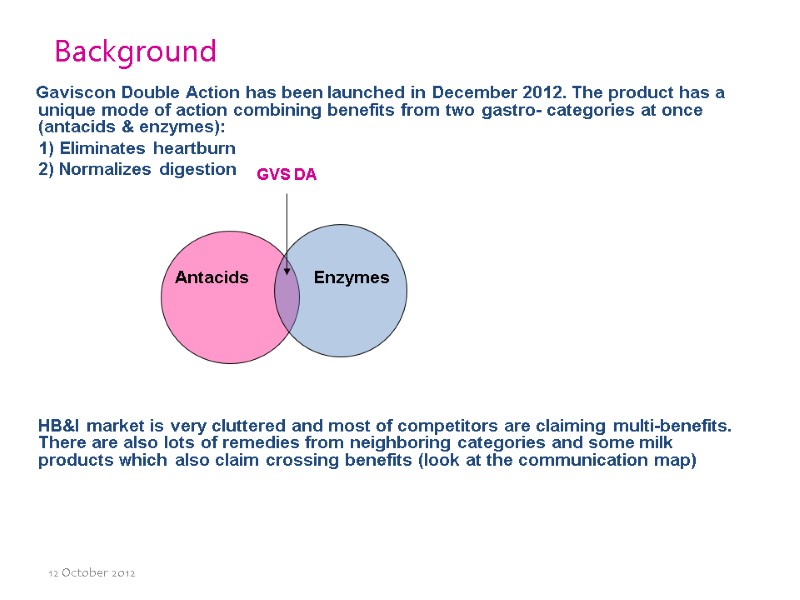 Background

Gaviscon Double Action has been launched in December 2012. The product has a unique mode of action combining benefits from two gastro- categories at once (antacids & enzymes):

1) Eliminates heartburn

2) Normalizes digestion

GVS DA

Antacids

Enzymes

HB&I market is very cluttered and most of competitors are claiming multi-benefits. There are also lots of remedies from neighboring categories and some milk products which also claim crossing benefits (look at the communication map)

12 October 2012